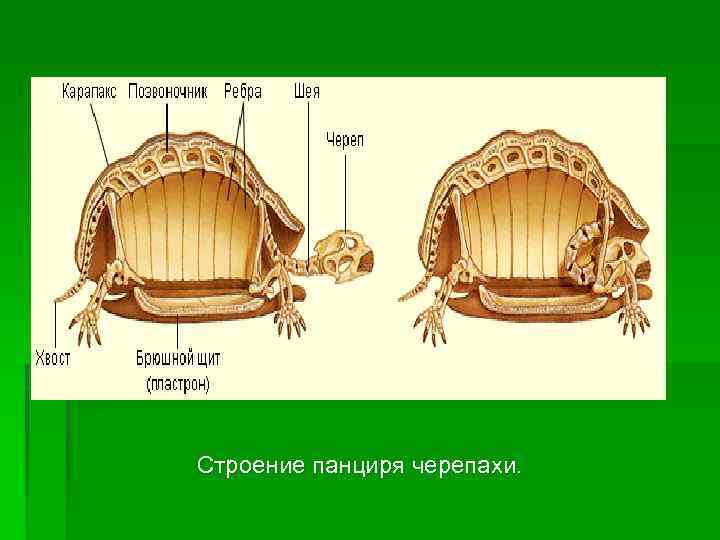 Карапакс Позвоночник Ребра Шея

Череп

Хвост

Брюшной щит (пластрон)

Строение панциря черепахи.